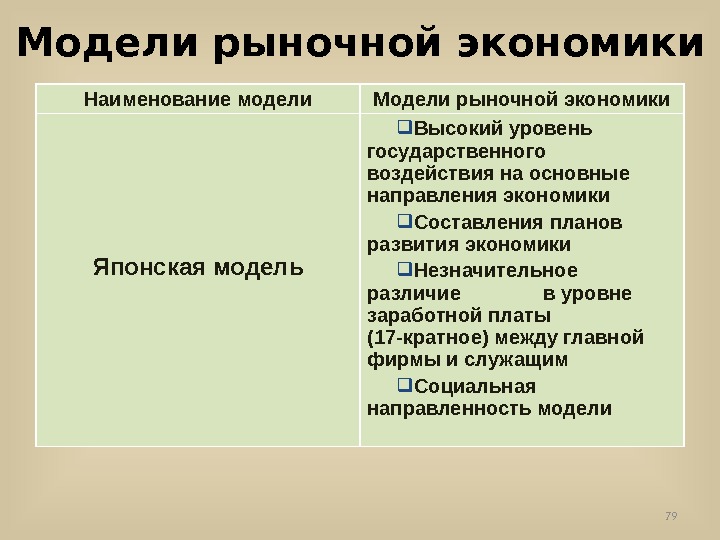 Модели рыночной экономики

| Наименование модели | Модели рыночной экономики |
|---|---|
| Японская модель | ❑Высокий уровень государственного воздействия на основные направления экономики ❑Составления планов развития экономики ❑Незначительное различие в уровне заработной платы (17-кратное) между главной фирмы и служащим ❑Социальная направленность модели |

79